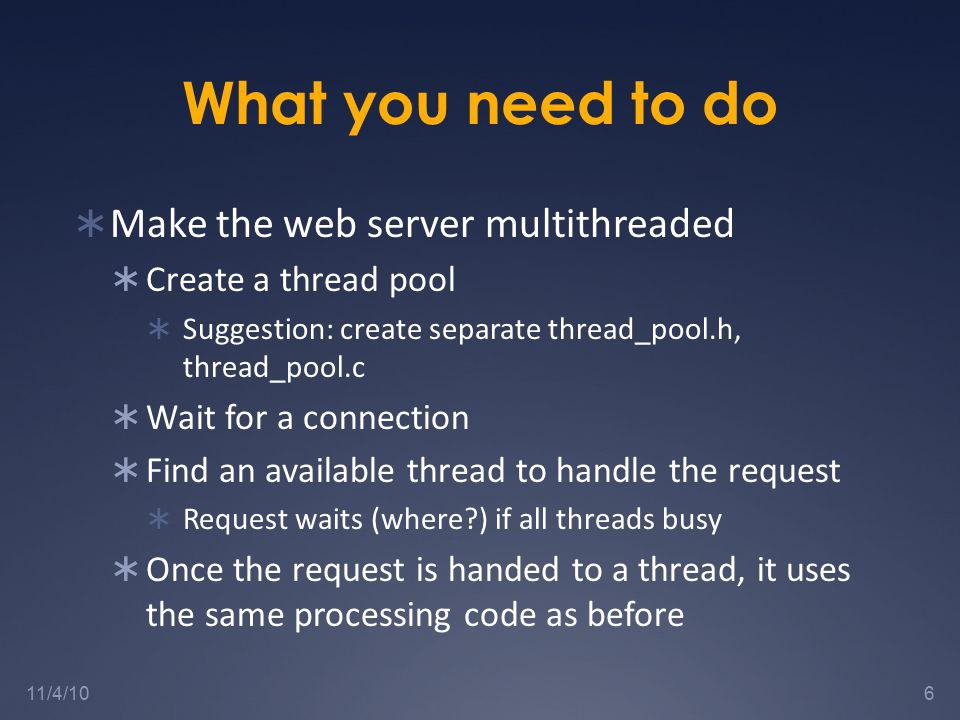 What you need to do

∗ Make the web server multithreaded

∗ Create a thread pool

∗ Suggestion: create separate thread_pool.h, thread_pool.c

∗ Wait for a connection

∗ Find an available thread to handle the request

∗ Request waits (where?) if all threads busy

∗ Once the request is handed to a thread, it uses the same processing code as before

11/4/10

6